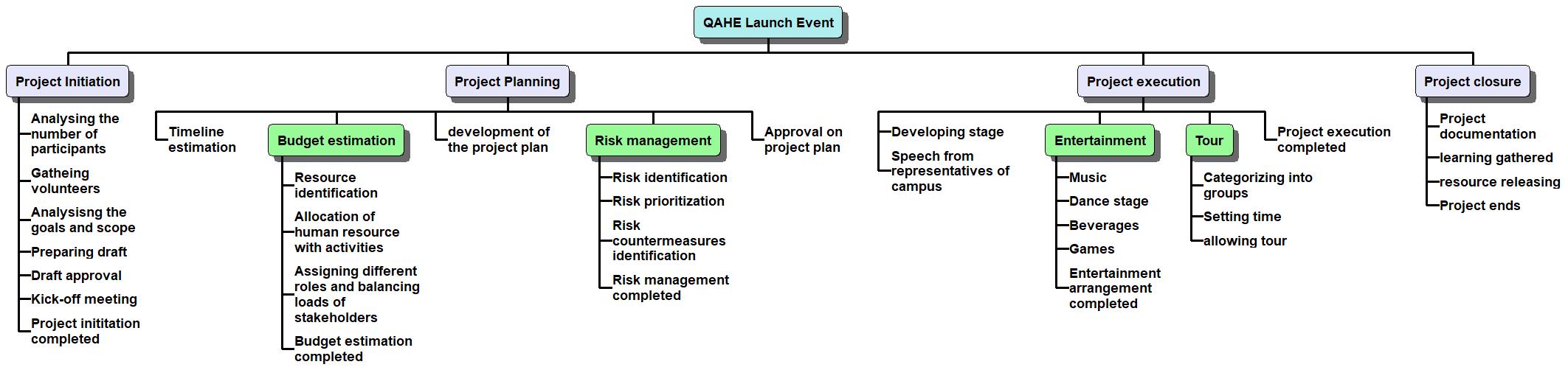 QAHE Launch Event

Project Initiation

Analysing the number of participants

Gatheing volunteers

Analysisng the goals and scope

Preparing draft

Draft approval

Kick-off meeting

Project inititation completed

Project Planning

Timeline estimation

Budget estimation

Resource identification

Allocation of human resource with activities

Assigning different roles and balancing loads of stakeholders

Budget estimation completed

development of the project plan

Risk management

Risk identification

Risk prioritization

Risk countermeasures identification

Risk management completed

Approval on project plan

Project execution

Developing stage

Speech from representatives of campus

Entertainment

Music

Dance stage

Beverages

Games

Entertainment arrangement completed

Tour

Categorizing into groups

Setting time

allowing tour

Project execution completed

Project closure

Project documentation

learning gathered

resource releasing

Project ends